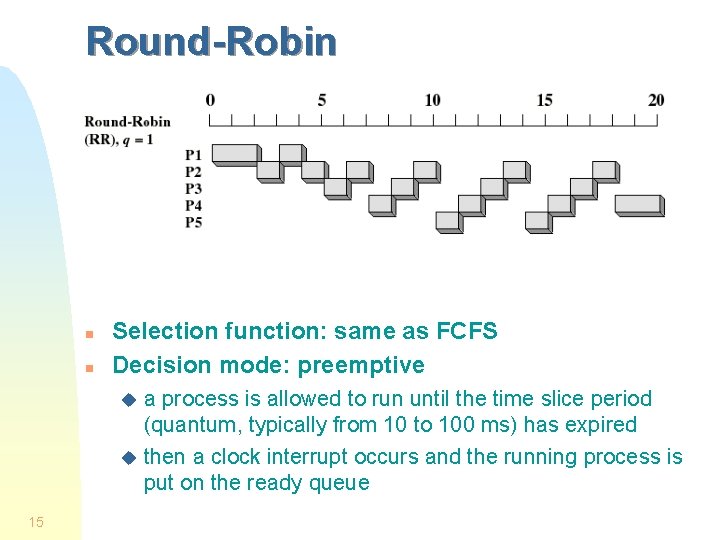 Round-Robin

Round-Robin (RR), $q = 1$

0 5 10 15 20

P1
P2
P3
P4
P5

Selection function: same as FCFS

Decision mode: preemptive

a process is allowed to run until the time slice period (quantum, typically from 10 to 100 ms) has expired

then a clock interrupt occurs and the running process is put on the ready queue

15